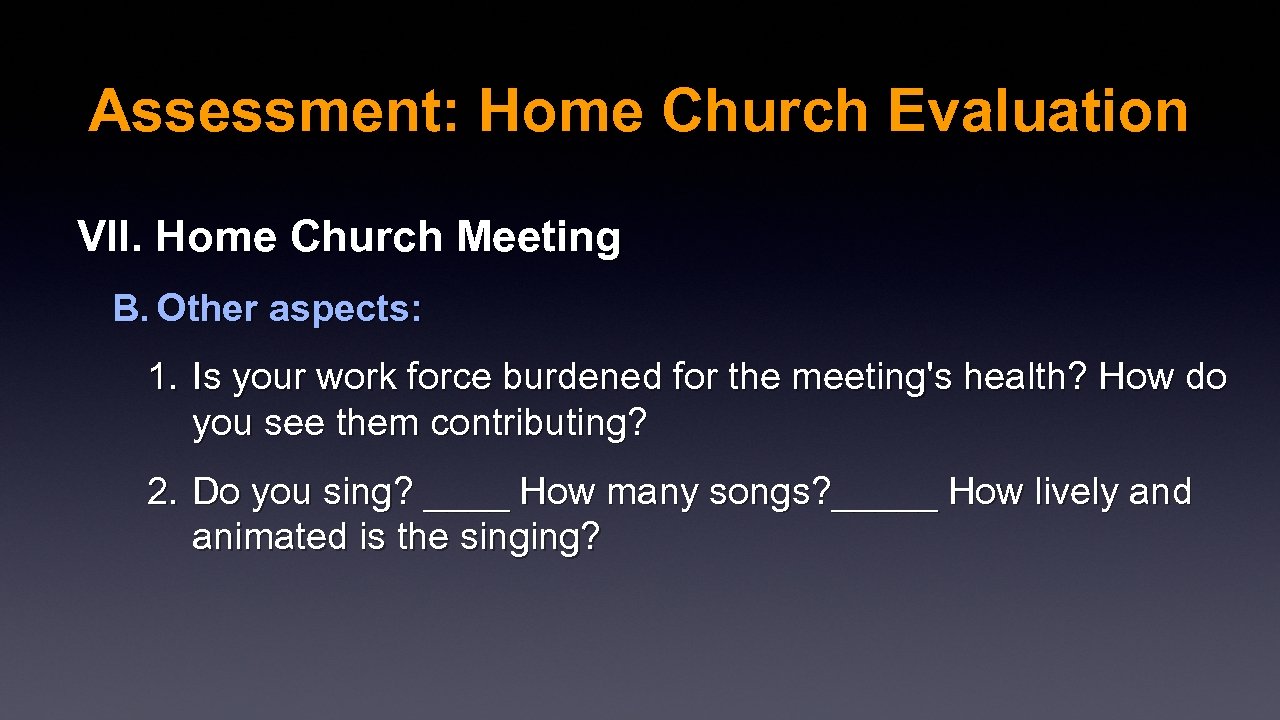 Assessment: Home Church Evaluation

VII. Home Church Meeting

B. Other aspects:

1. Is your work force burdened for the meeting's health? How do you see them contributing?

2. Do you sing? ____ How many songs?_____ How lively and animated is the singing?